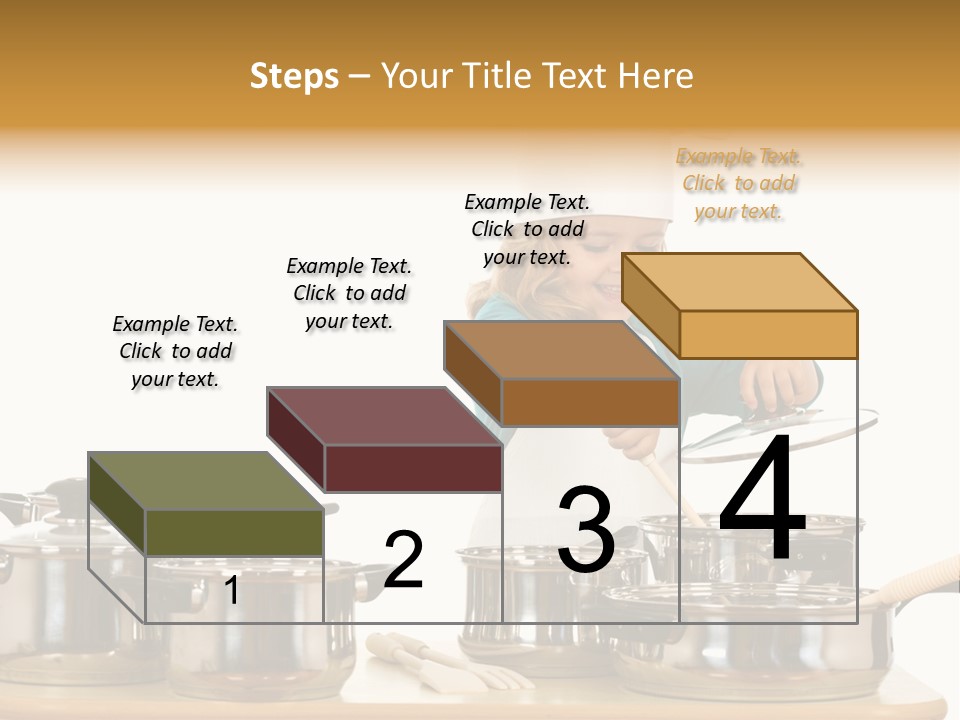 Steps – Your Title Text Here

Example Text. Click to add your text.

Example Text. Click to add your text.

Example Text. Click to add your text.

Example Text. Click to add your text.

1

2

3

4